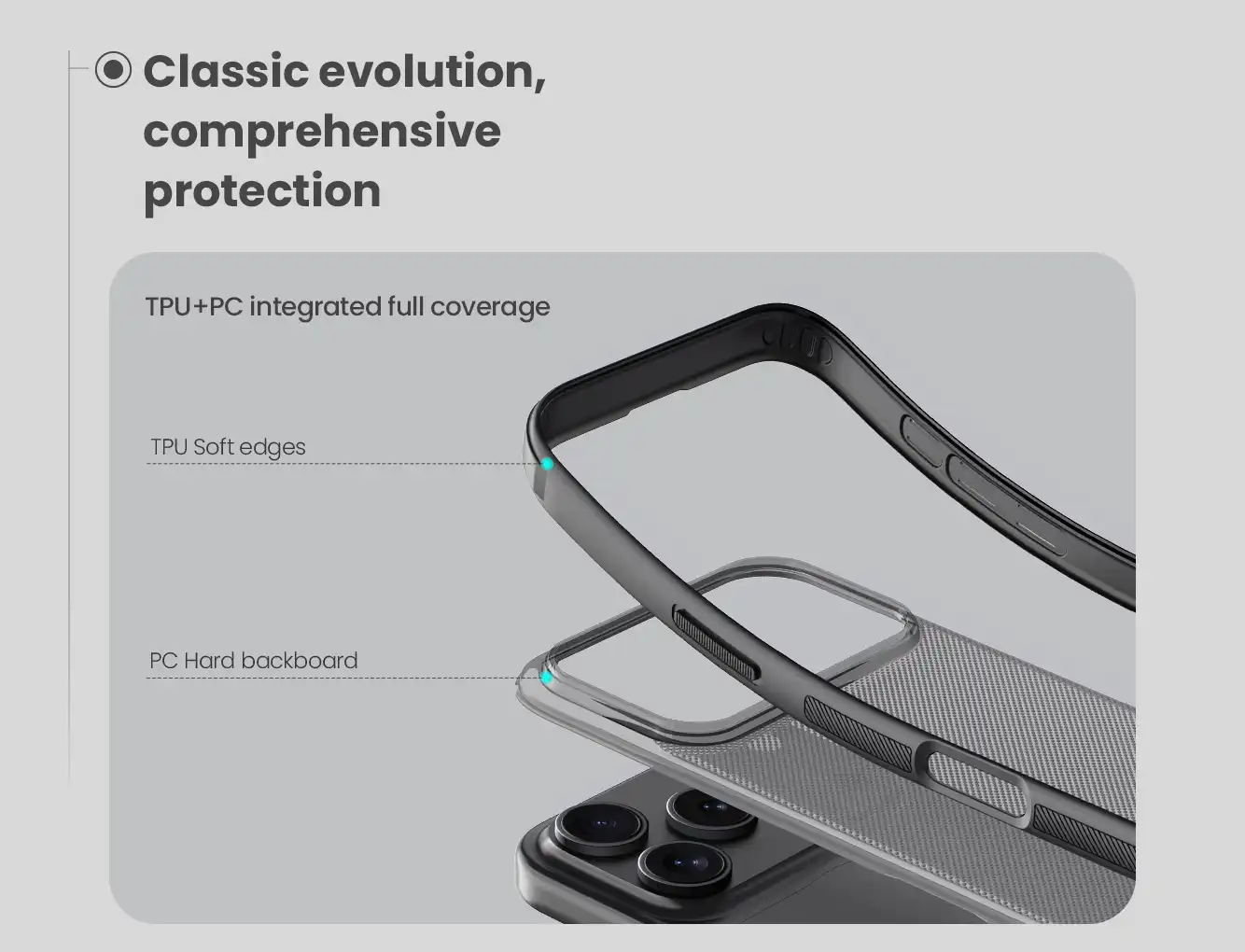 Classic evolution, comprehensive protection

TPU+PC integrated full coverage

TPU Soft edges

PC Hard backboard